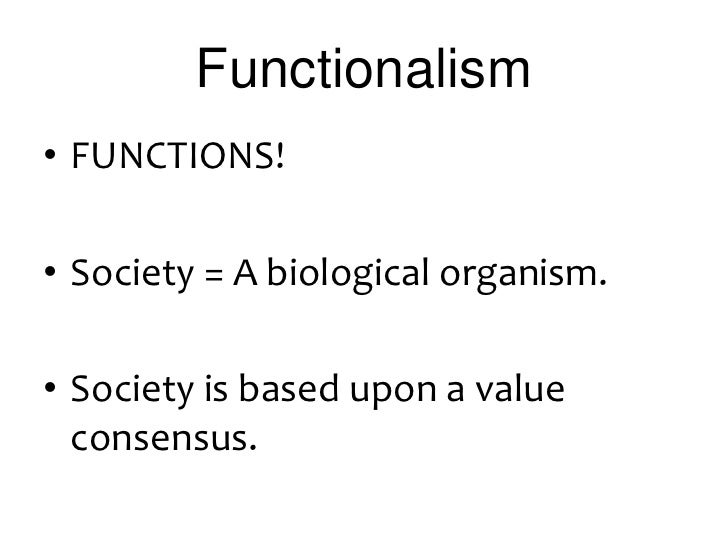 Functionalism

• FUNCTIONS!

• Society = A biological organism.

• Society is based upon a value consensus.